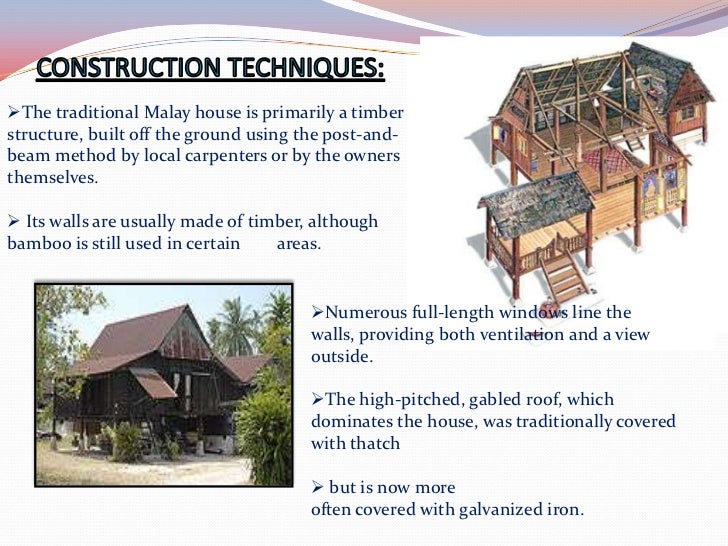 CONSTRUCTION TECHNIQUES:

➢The traditional Malay house is primarily a timber structure, built off the ground using the post-and-beam method by local carpenters or by the owners themselves.

➢ Its walls are usually made of timber, although bamboo is still used in certain areas.

➢Numerous full-length windows line the walls, providing both ventilation and a view outside.

➢The high-pitched, gabled roof, which dominates the house, was traditionally covered with thatch

➢ but is now more often covered with galvanized iron.